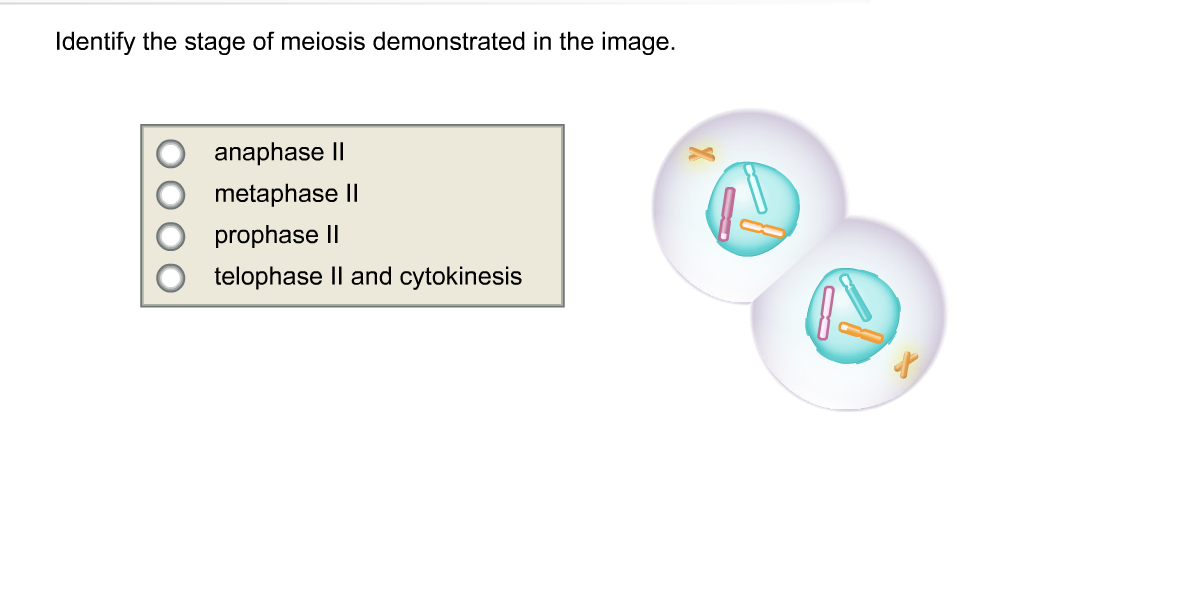 Identify the stage of meiosis demonstrated in the image.

anaphase II
metaphase II
prophase II
telophase II and cytokinesis